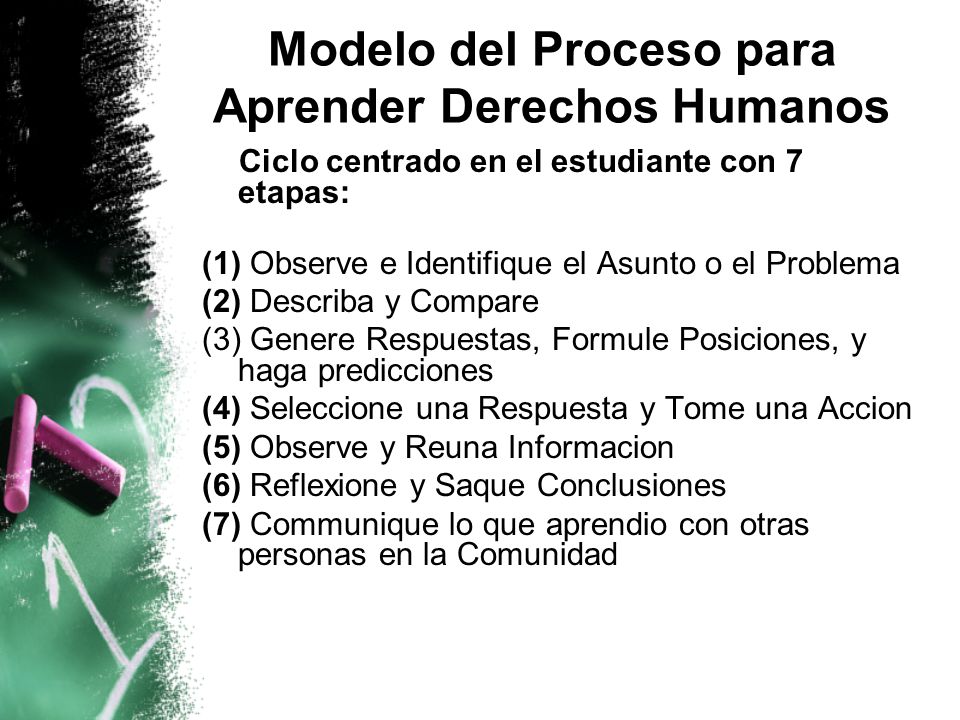 Modelo del Proceso para Aprender Derechos Humanos

Ciclo centrado en el estudiante con 7 etapas:

(1) Observe e Identifique el Asunto o el Problema
(2) Describa y Compare
(3) Genere Respuestas, Formule Posiciones, y haga predicciones
(4) Seleccione una Respuesta y Tome una Accion
(5) Observe y Reuna Informacion
(6) Reflexione y Saque Conclusiones
(7) Communique lo que aprendio con otras personas en la Comunidad